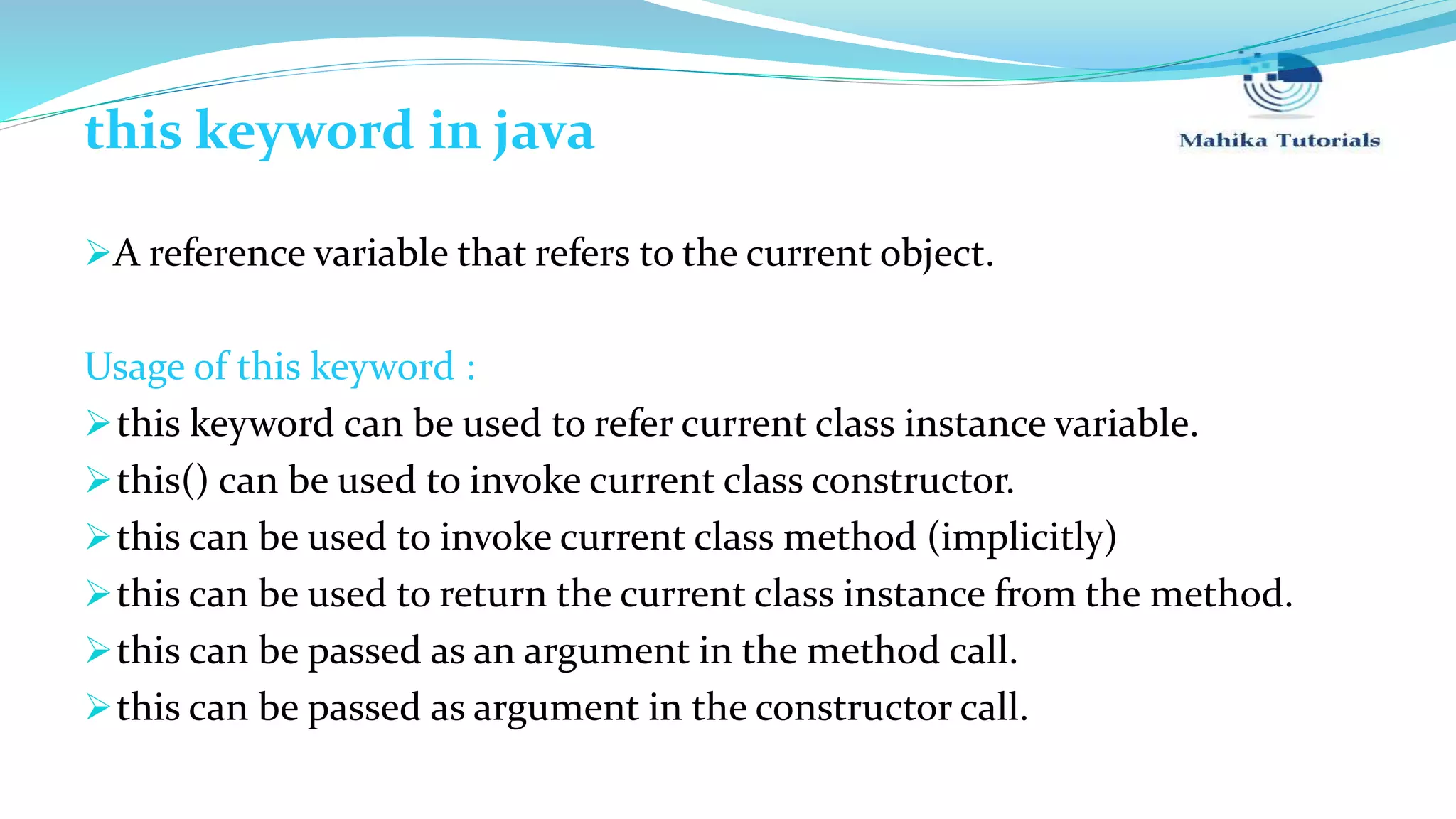 this keyword in java

Mahika Tutorials

➢A reference variable that refers to the current object.

Usage of this keyword :

➢this keyword can be used to refer current class instance variable.

➢this() can be used to invoke current class constructor.

➢this can be used to invoke current class method (implicitly)

➢this can be used to return the current class instance from the method.

➢this can be passed as an argument in the method call.

➢this can be passed as argument in the constructor call.